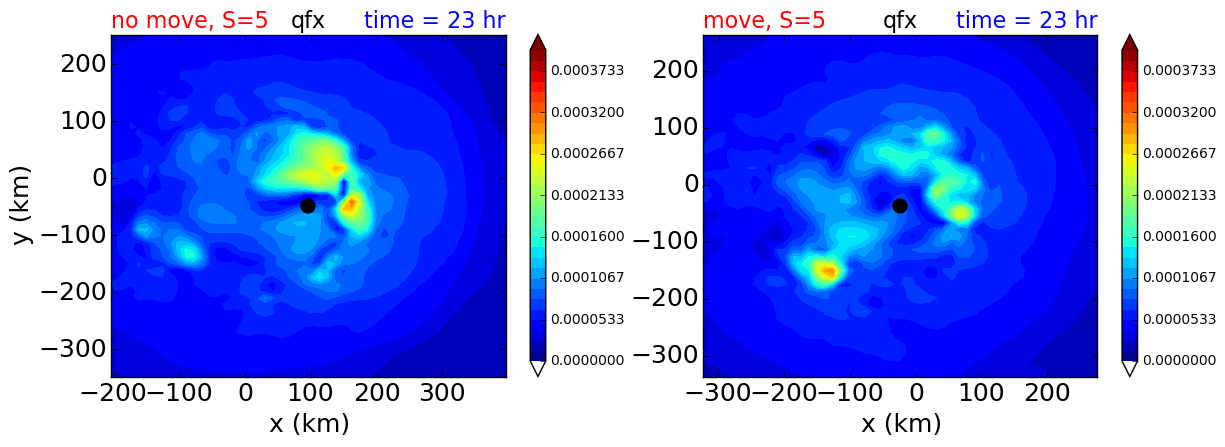 no move, S=5 qfx time = 23 hr

200
100
0
−100
−200
−300

y (km)

−200 −100 0 100 200 300

x (km)

0.0003733
0.0003200
0.0002667
0.0002133
0.0001600
0.0001067
0.0000533
0.0000000

move, S=5 qfx time = 23 hr

200
100
0
−100
−200
−300

−300 −200 −100 0 100 200

x (km)

0.0003733
0.0003200
0.0002667
0.0002133
0.0001600
0.0001067
0.0000533
0.0000000